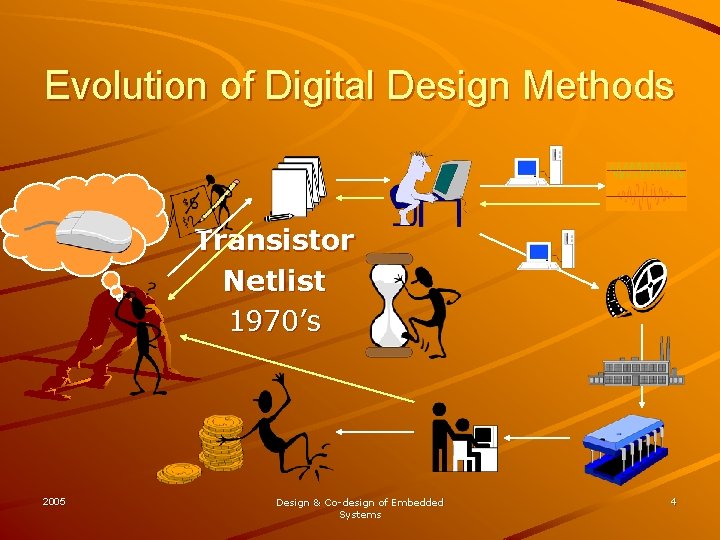 Evolution of Digital Design Methods

Transistor
Netlist
1970's

2005

Design & Co-design of Embedded Systems

4